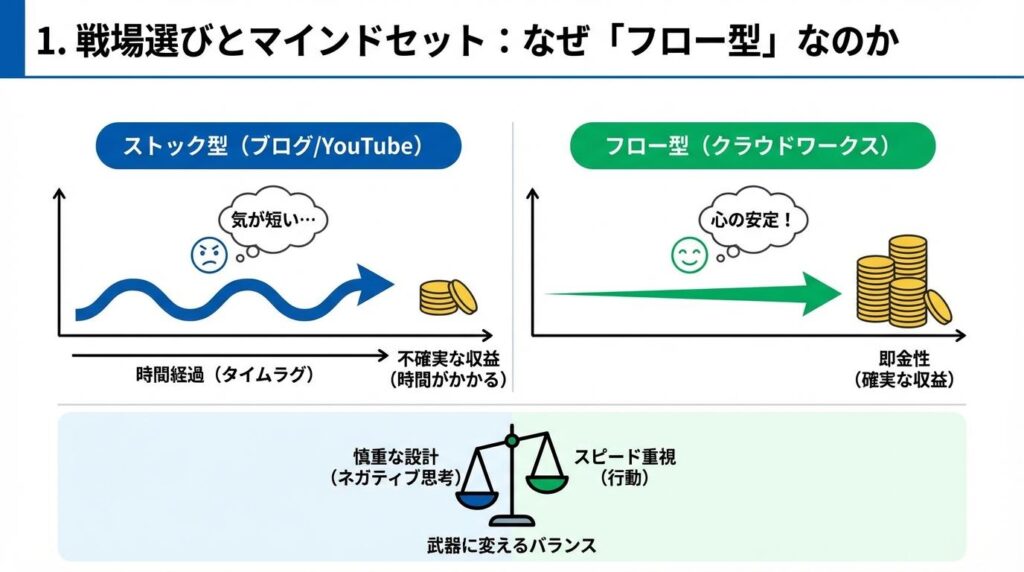 1. 戦場選びとマインドセット：なぜ「フロー型」なのか

ストック型（ブログ/YouTube）

気が短い…

時間経過（タイムラグ）

不確実な収益
（時間がかかる）

フロー型（クラウドワークス）

心の安定！

即金性
（確実な収益）

慎重な設計
（ネガティブ思考）

スピード重視
（行動）

武器に変えるバランス